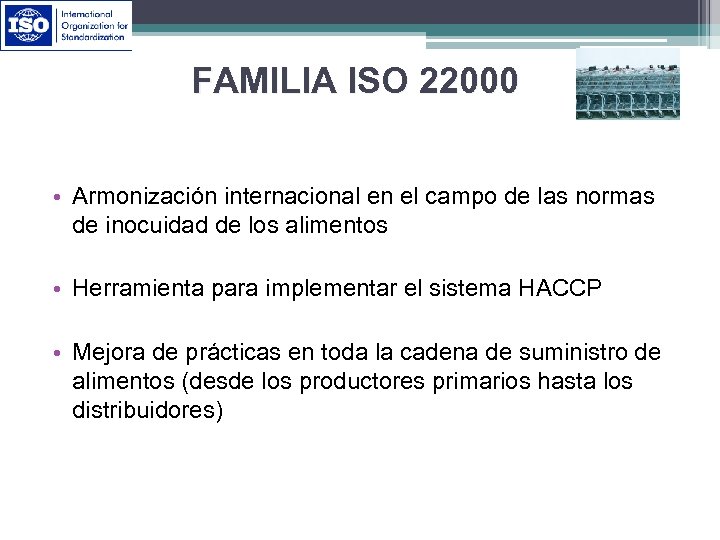 ISO International Organization for Standardization

FAMILIA ISO 22000

• Armonización internacional en el campo de las normas de inocuidad de los alimentos

• Herramienta para implementar el sistema HACCP

• Mejora de prácticas en toda la cadena de suministro de alimentos (desde los productores primarios hasta los distribuidores)